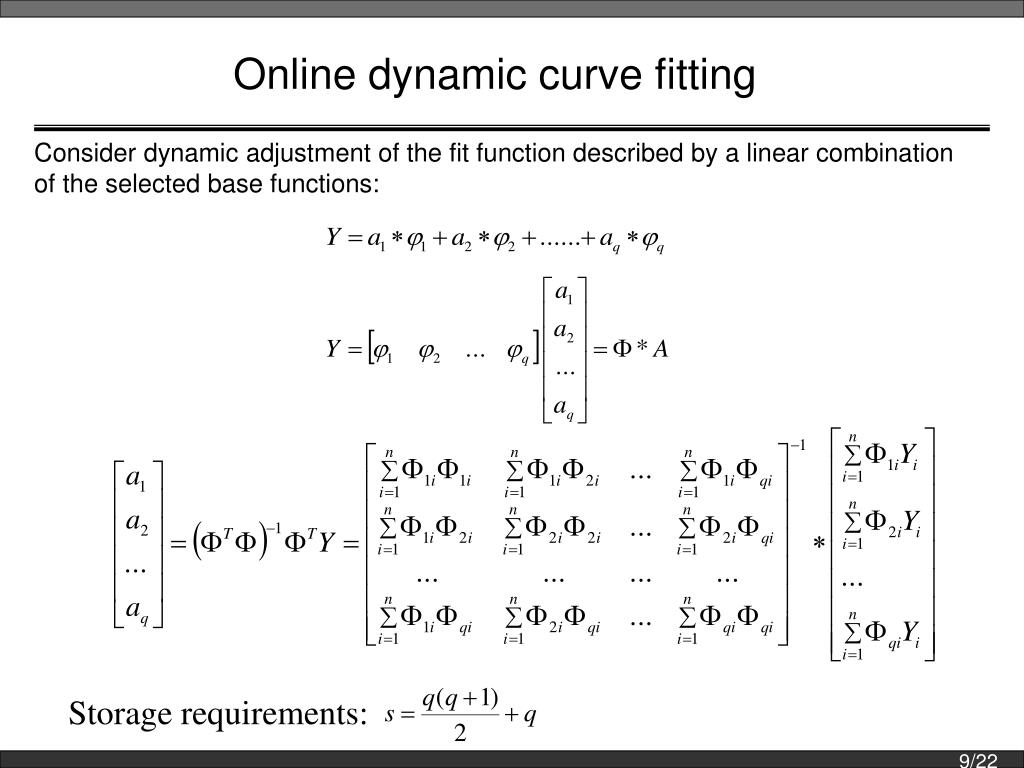 Online dynamic curve fitting

Consider dynamic adjustment of the fit function described by a linear combination of the selected base functions:

$Y = a_1 * \varphi_1 + a_2 * \varphi_2 + ......+ a_q * \varphi_q$

$Y = \begin{bmatrix} \varphi_1 & \varphi_2 & ... & \varphi_q \end{bmatrix} \begin{bmatrix} a_1 \\ a_2 \\ ... \\ a_q \end{bmatrix} = \Phi * A$

$\begin{bmatrix} a_1 \\ a_2 \\ ... \\ a_q \end{bmatrix} = \left(\Phi^T \Phi\right)^{-1} \Phi^T Y = \begin{bmatrix} \sum_{i=1}^{n} \Phi_{1i}\Phi_{1i} & \sum_{i=1}^{n} \Phi_{1i}\Phi_{2i} & ... & \sum_{i=1}^{n} \Phi_{1i}\Phi_{qi} \\ \sum_{i=1}^{n} \Phi_{1i}\Phi_{2i} & \sum_{i=1}^{n} \Phi_{2i}\Phi_{2i} & ... & \sum_{i=1}^{n} \Phi_{2i}\Phi_{qi} \\ ... & ... & ... & ... \\ \sum_{i=1}^{n} \Phi_{1i}\Phi_{qi} & \sum_{i=1}^{n} \Phi_{2i}\Phi_{qi} & ... & \sum_{i=1}^{n} \Phi_{qi}\Phi_{qi} \end{bmatrix}^{-1} * \begin{bmatrix} \sum_{i=1}^{n} \Phi_{1i}Y_i \\ \sum_{i=1}^{n} \Phi_{2i}Y_i \\ ... \\ \sum_{i=1}^{n} \Phi_{qi}Y_i \end{bmatrix}$

Storage requirements: $s = \frac{q(q+1)}{2} + q$

9/22